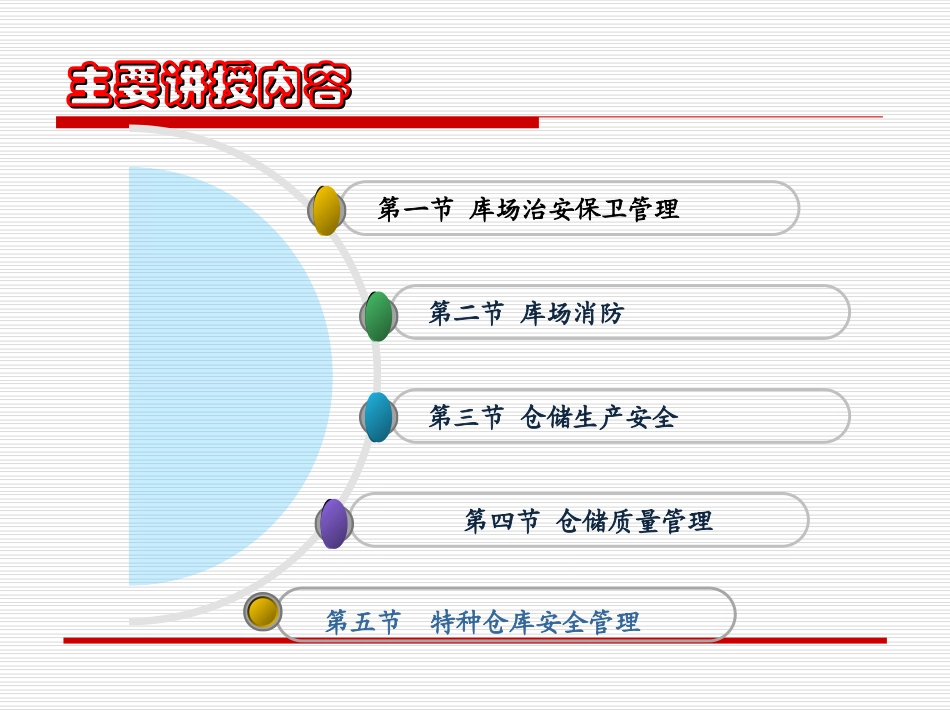 主要讲授内容

第一节 库场治安保卫管理

第二节 库场消防

第三节 仓储生产安全

第四节 仓储质量管理

第五节 特种仓库安全管理